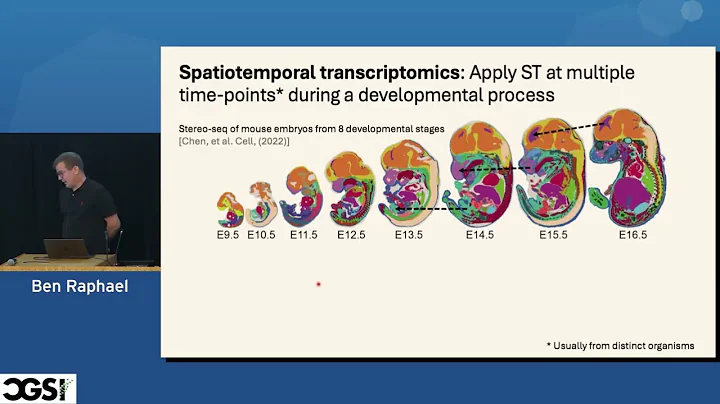 Spatiotemporal transcriptomics: Apply ST at multiple time-points* during a developmental process

Stereo-seq of mouse embryos from 8 developmental stages
[Chen, et al. Cell, (2022)]

E9.5 E10.5 E11.5 E12.5 E13.5 E14.5 E15.5 E16.5

* Usually from distinct organisms

Ben Raphael

CGSI